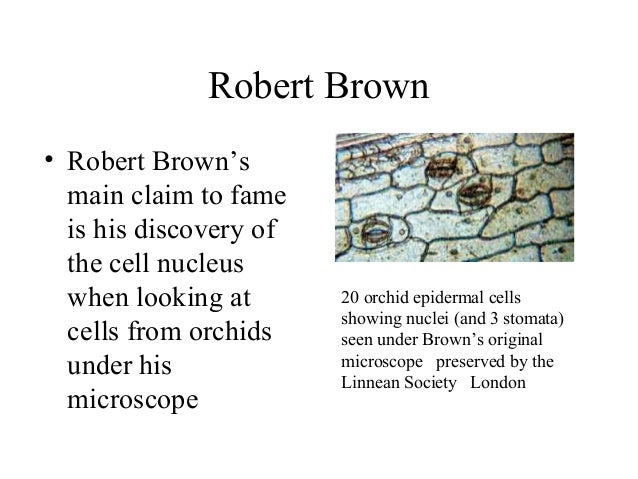 Robert Brown

• Robert Brown's main claim to fame is his discovery of the cell nucleus when looking at cells from orchids under his microscope

20 orchid epidermal cells showing nuclei (and 3 stomata) seen under Brown's original microscope preserved by the Linnean Society London